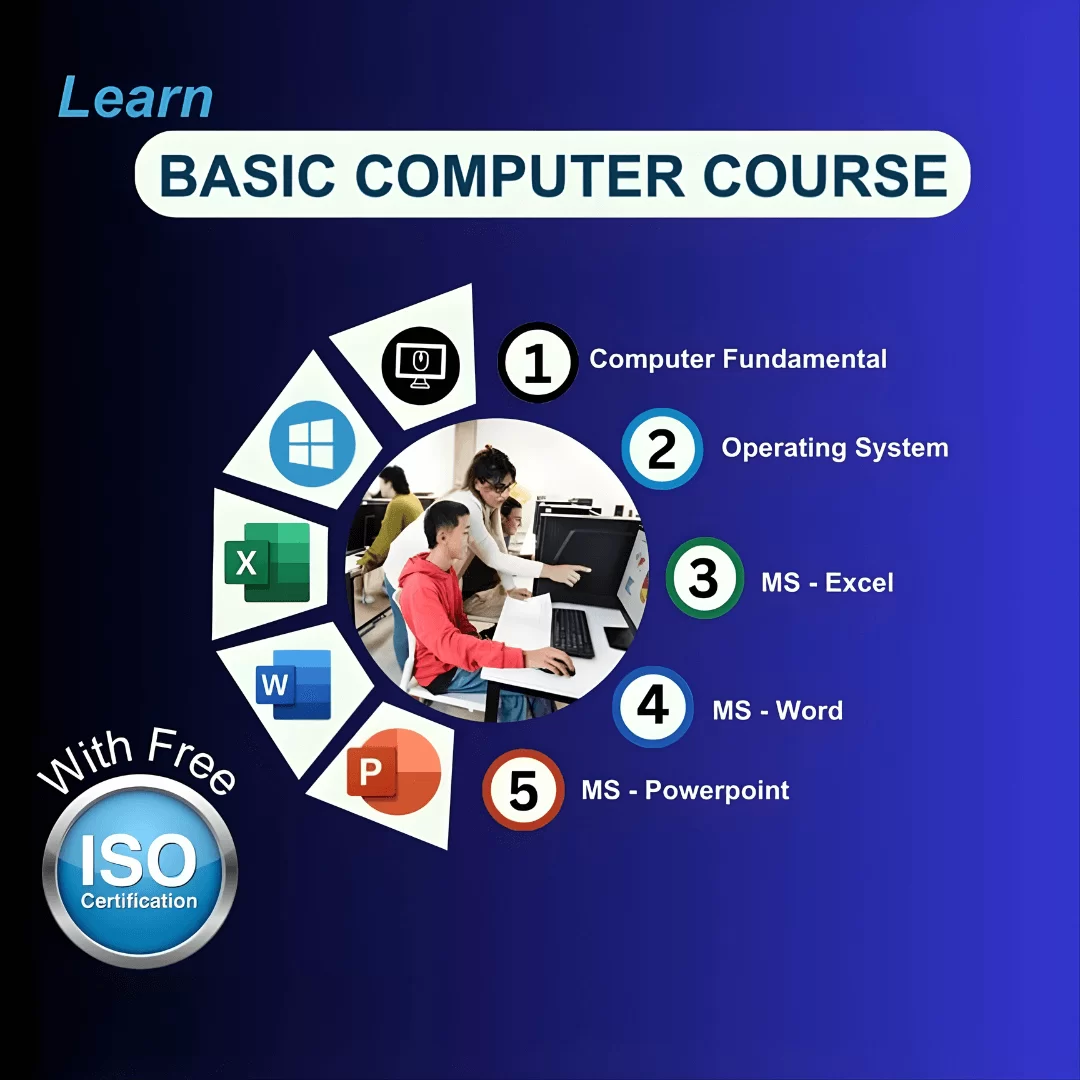 Learn
BASIC COMPUTER COURSE

1 Computer Fundamental
2 Operating System
3 MS - Excel
4 MS - Word
5 MS - Powerpoint

X
W
P

With Free
ISO
Certification